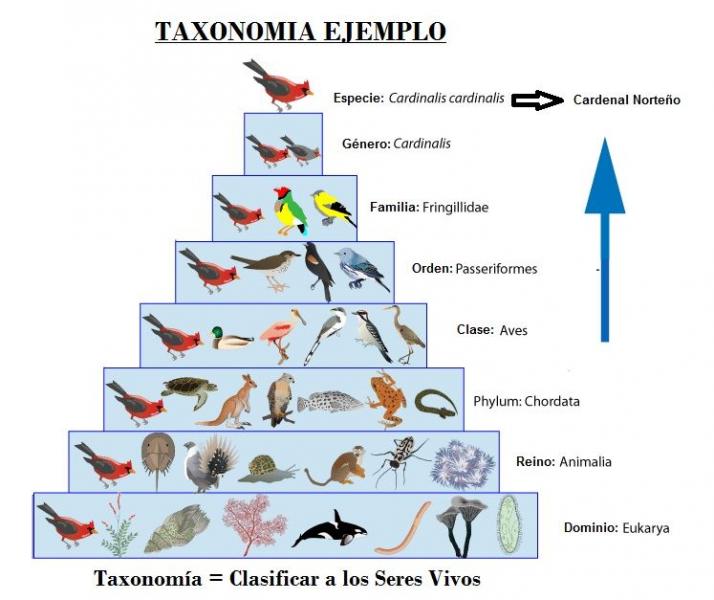 TAXONOMIA EJEMPLO

Especie: Cardinalis cardinalis

Cardenal Norteño

Género: Cardinalis

Familia: Fringillidae

Orden: Passeriformes

Clase: Aves

Phylum: Chordata

Reino: Animalia

Dominio: Eukarya

Taxonomía = Clasificar a los Seres Vivos